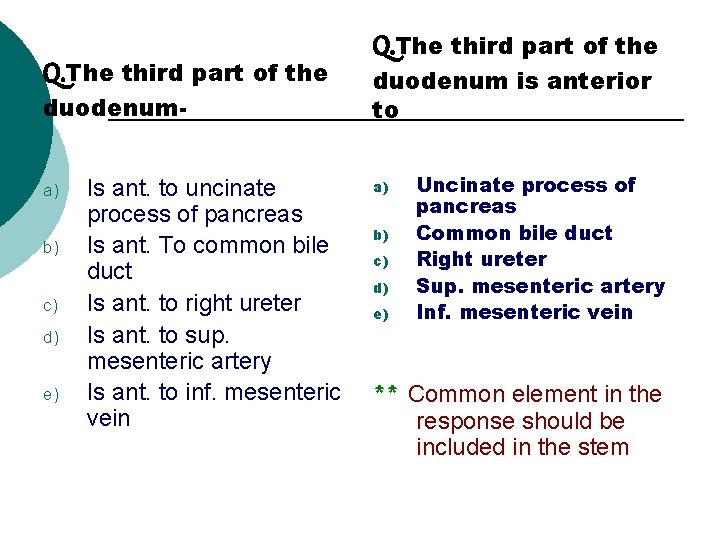 Q.The third part of the duodenum-

a) Is ant. to uncinate process of pancreas
b) Is ant. To common bile duct
c) Is ant. to right ureter
d) Is ant. to sup. mesenteric artery
e) Is ant. to inf. mesenteric vein

Q.The third part of the duodenum is anterior to

a) Uncinate process of pancreas
b) Common bile duct
c) Right ureter
d) Sup. mesenteric artery
e) Inf. mesenteric vein

** Common element in the response should be included in the stem